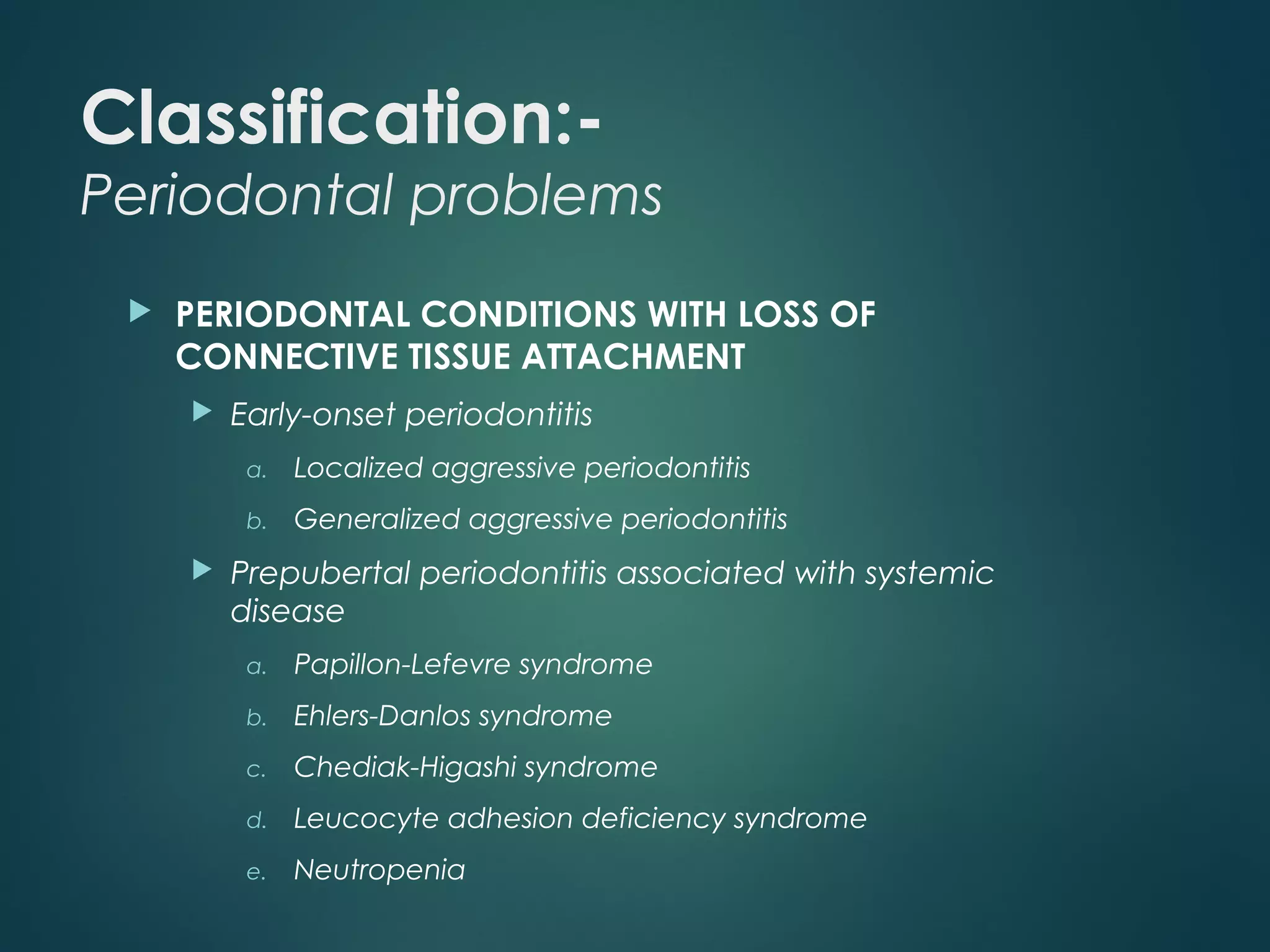 Classification:-
Periodontal problems

PERIODONTAL CONDITIONS WITH LOSS OF CONNECTIVE TISSUE ATTACHMENT

Early-onset periodontitis

a. Localized aggressive periodontitis
b. Generalized aggressive periodontitis

Prepubertal periodontitis associated with systemic disease

a. Papillon-Lefevre syndrome
b. Ehlers-Danlos syndrome
c. Chediak-Higashi syndrome
d. Leucocyte adhesion deficiency syndrome
e. Neutropenia